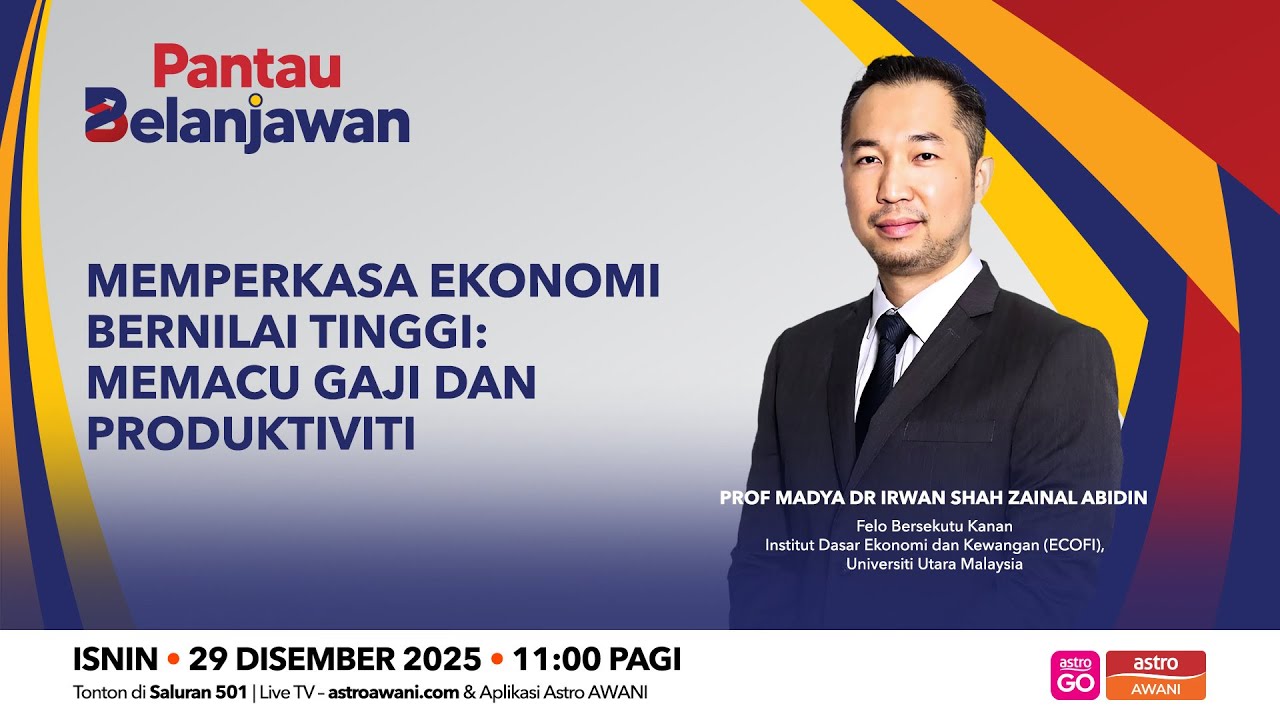 Pantau
Belanjawan

MEMPERKASA EKONOMI BERNILAI TINGGI: MEMACU GAJI DAN PRODUKTIVITI

PROF MADYA DR IRWAN SHAH ZAINAL ABIDIN
Felo Bersekutu Kanan
Institut Dasar Ekonomi dan Kewangan (ECOFI),
Universiti Utara Malaysia

ISNIN • 29 DISEMBER 2025 • 11:00 PAGI
Tonton di Saluran 501 | Live TV – astroawani.com & Aplikasi Astro AWANI

astro GO
astro AWANI